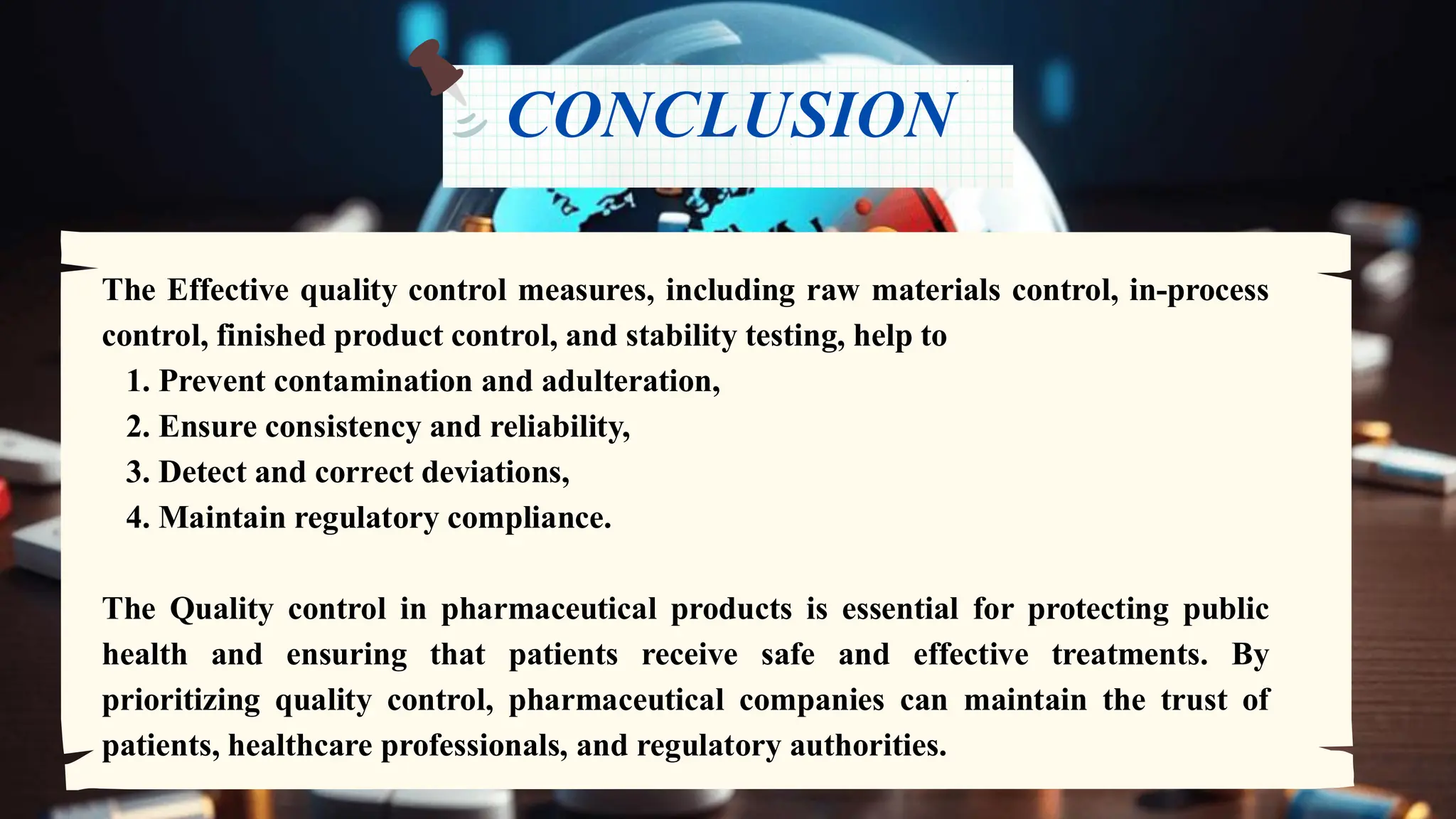 CONCLUSION

The Effective quality control measures, including raw materials control, in-process control, finished product control, and stability testing, help to

1. Prevent contamination and adulteration,
2. Ensure consistency and reliability,
3. Detect and correct deviations,
4. Maintain regulatory compliance.

The Quality control in pharmaceutical products is essential for protecting public health and ensuring that patients receive safe and effective treatments. By prioritizing quality control, pharmaceutical companies can maintain the trust of patients, healthcare professionals, and regulatory authorities.